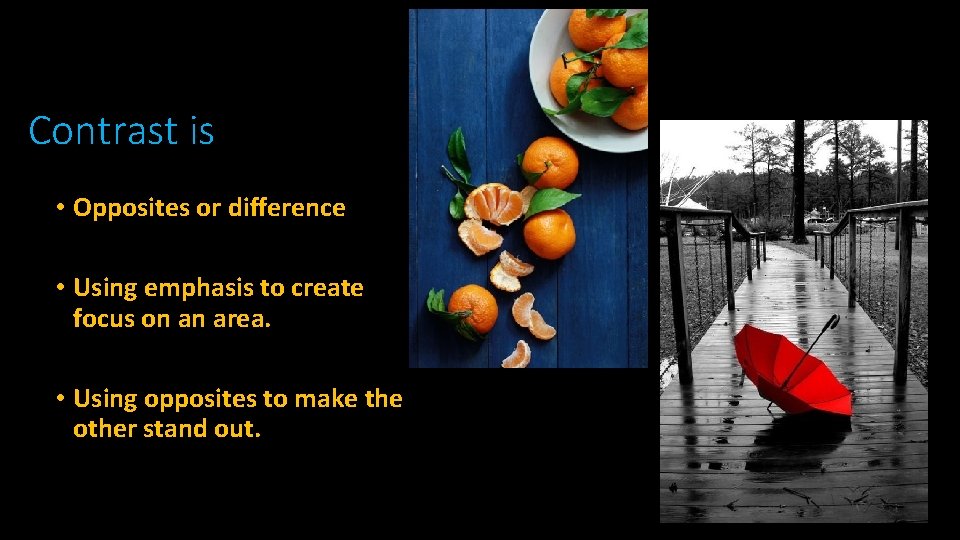 Contrast is

• Opposites or difference

• Using emphasis to create focus on an area.

• Using opposites to make the other stand out.